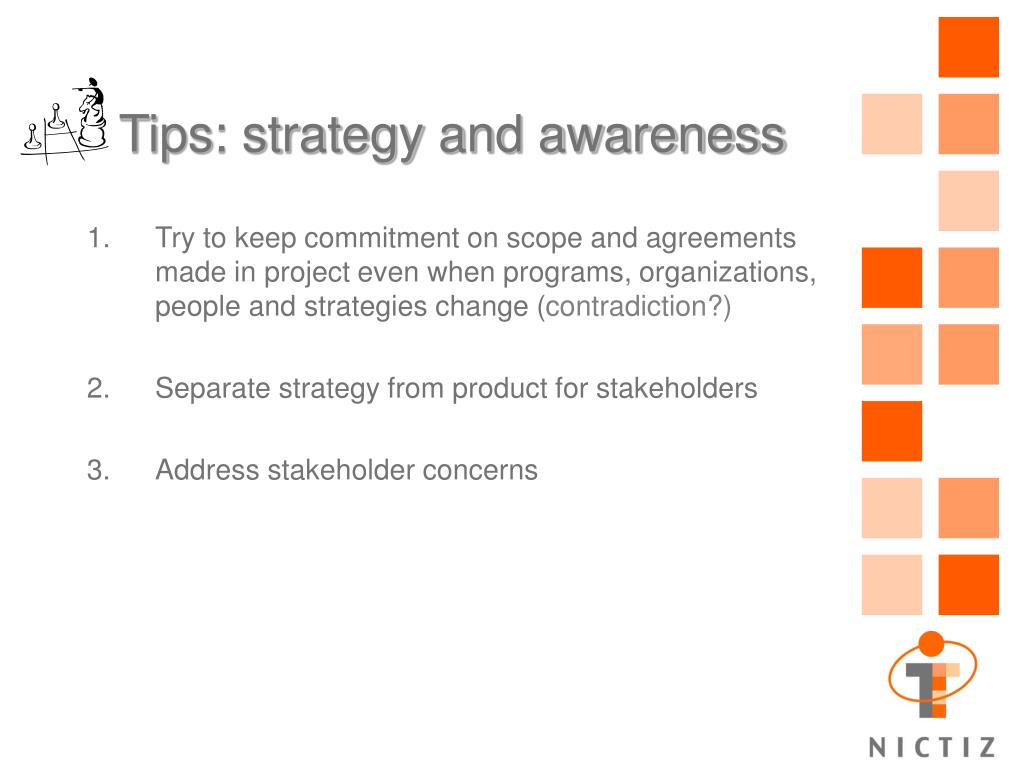 Tips: strategy and awareness

1. Try to keep commitment on scope and agreements made in project even when programs, organizations, people and strategies change (contradiction?)

2. Separate strategy from product for stakeholders

3. Address stakeholder concerns

NICTIZ